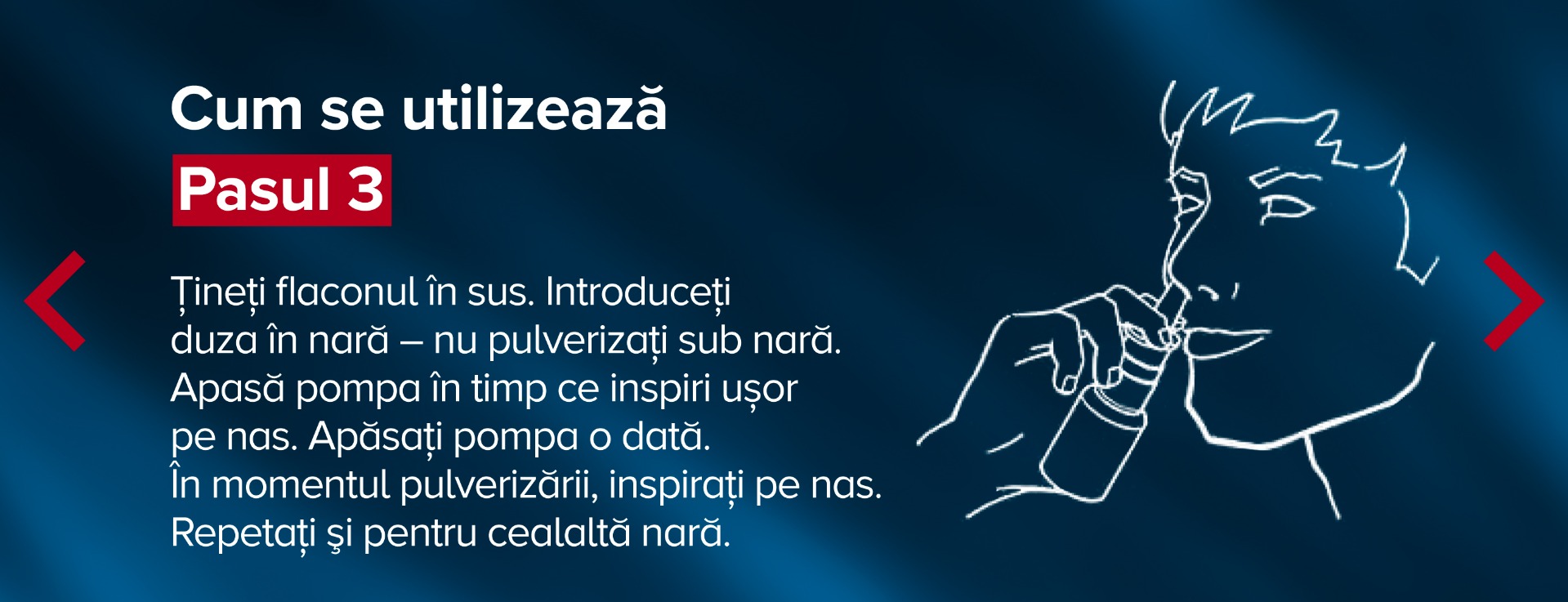 Cum se utilizează

Pasul 3

Țineți flaconul în sus. Introduceți duza în nară – nu pulverizați sub nară. Apasă pompa în timp ce inspiri ușor pe nas. Apăsați pompa o dată. În momentul pulverizării, inspirați pe nas. Repetați şi pentru cealaltă nară.